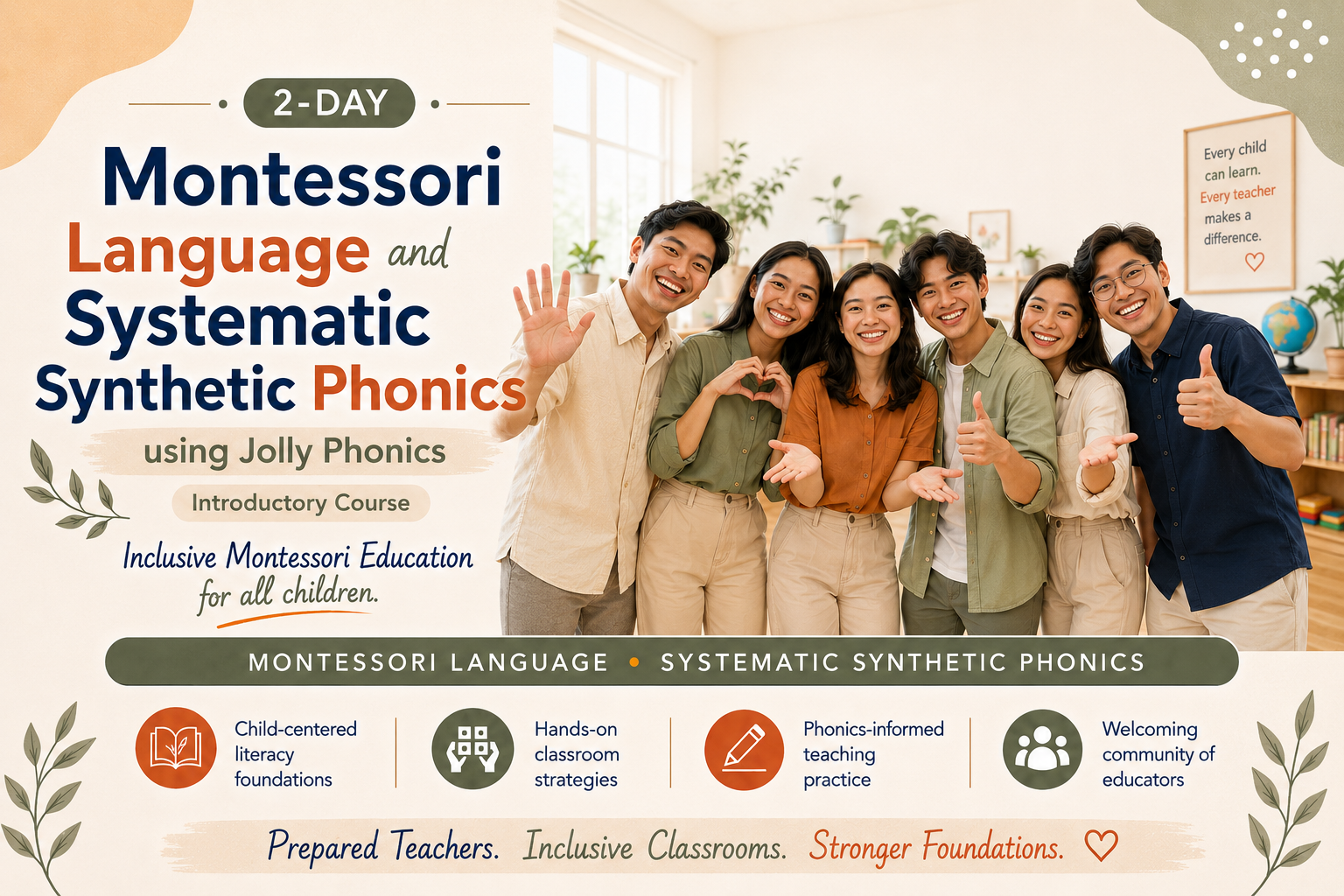 2-DAY

Montessori Language and Systematic Synthetic Phonics

using Jolly Phonics

Introductory Course

Inclusive Montessori Education for all children.

Every child can learn. Every teacher makes a difference.

MONTESSORI LANGUAGE • SYSTEMATIC SYNTHETIC PHONICS

Child-centered literacy foundations

Hands-on classroom strategies

Phonics-informed teaching practice

Welcoming community of educators

Prepared Teachers. Inclusive Classrooms. Stronger Foundations.